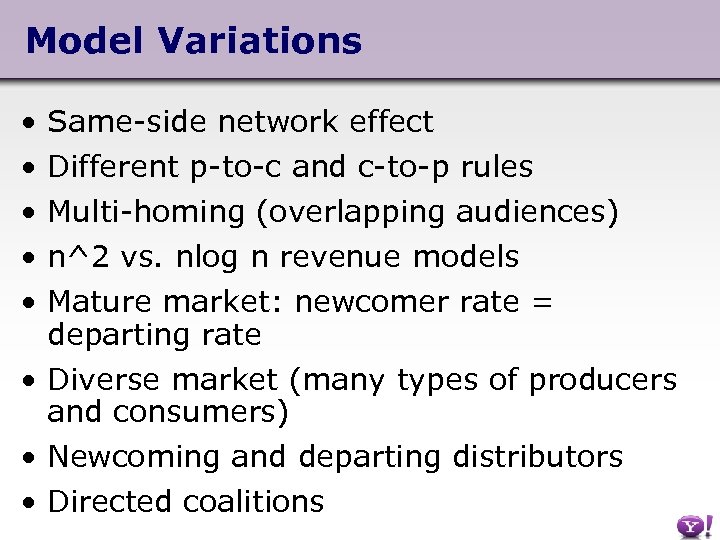 Model Variations

• Same-side network effect
• Different p-to-c and c-to-p rules
• Multi-homing (overlapping audiences)
• n^2 vs. nlog n revenue models
• Mature market: newcomer rate = departing rate
• Diverse market (many types of producers and consumers)
• Newcoming and departing distributors
• Directed coalitions

Y!